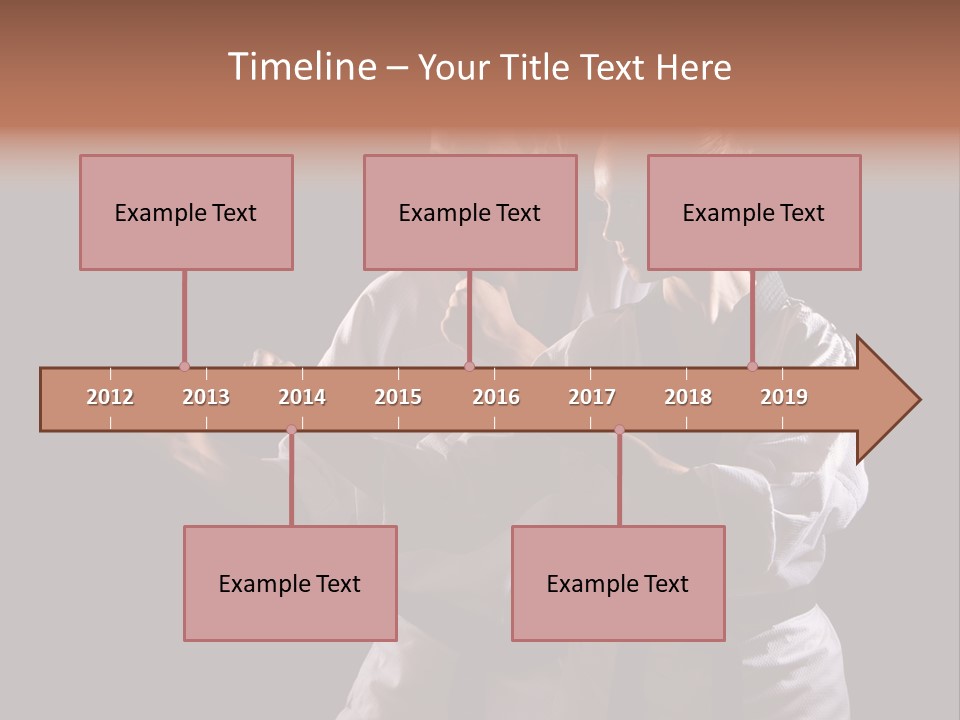 Timeline – Your Title Text Here

Example Text

Example Text

Example Text

2012 2013 2014 2015 2016 2017 2018 2019

Example Text

Example Text